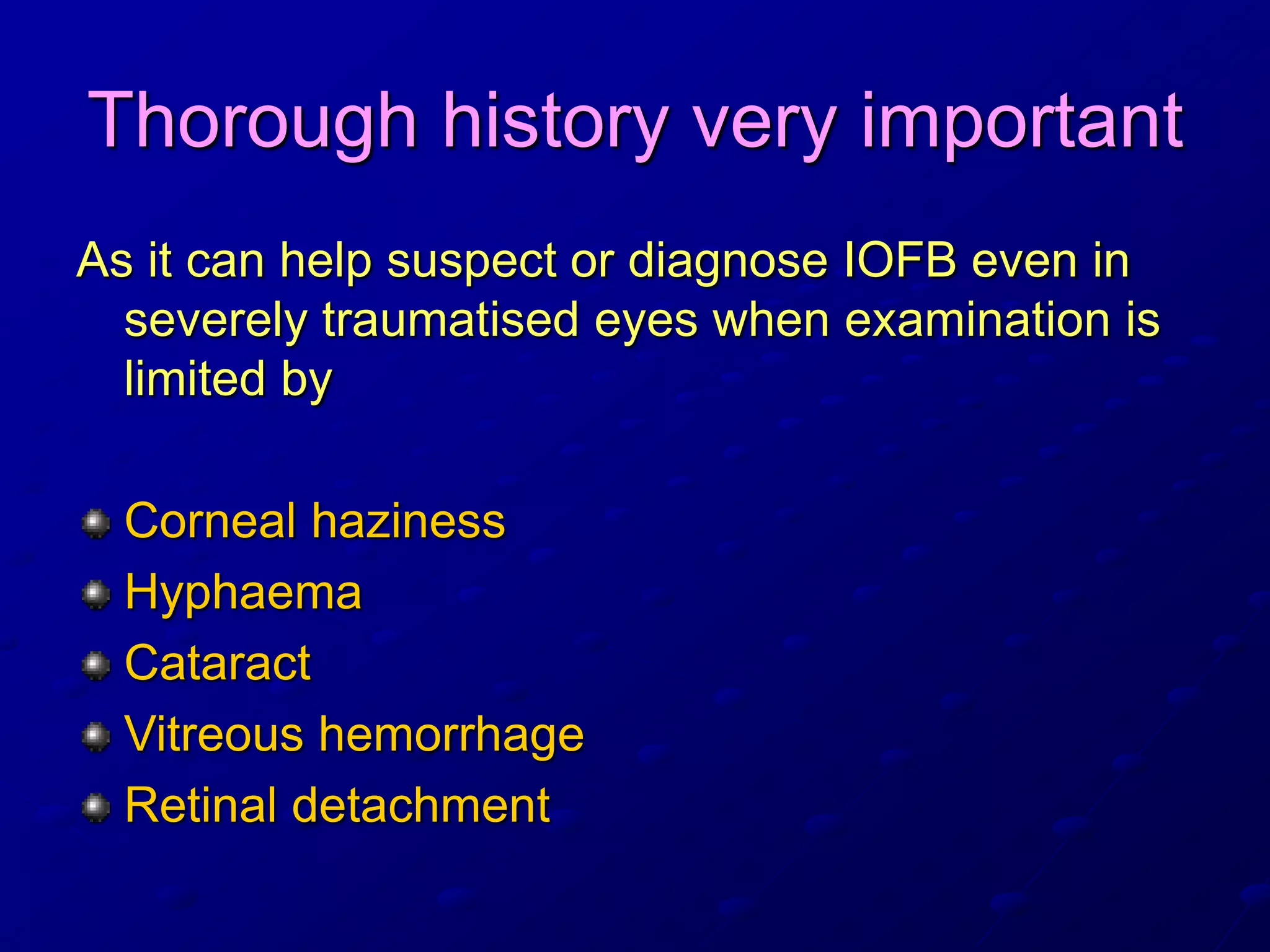 Thorough history very important

As it can help suspect or diagnose IOFB even in severely traumatised eyes when examination is limited by

- Corneal haziness
- Hyphaema
- Cataract
- Vitreous hemorrhage
- Retinal detachment